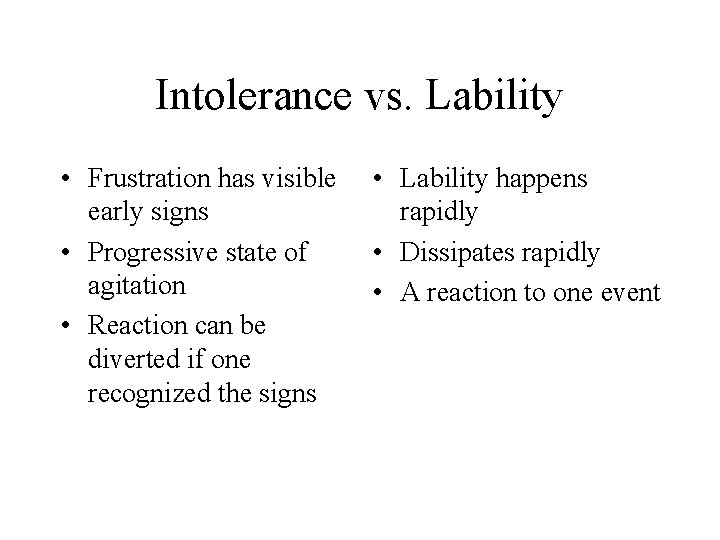 Intolerance vs. Lability

• Frustration has visible early signs
• Progressive state of agitation
• Reaction can be diverted if one recognized the signs

• Lability happens rapidly
• Dissipates rapidly
• A reaction to one event